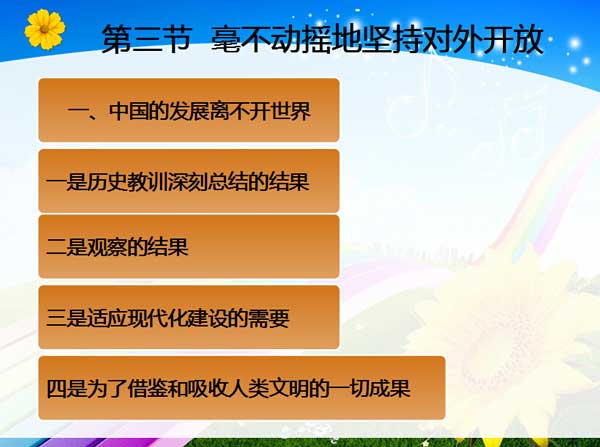 第三节 毫不动摇地坚持对外开放

一、中国的发展离不开世界

一是历史教训深刻总结的结果

二是观察的结果

三是适应现代化建设的需要

四是为了借鉴和吸收人类文明的一切成果